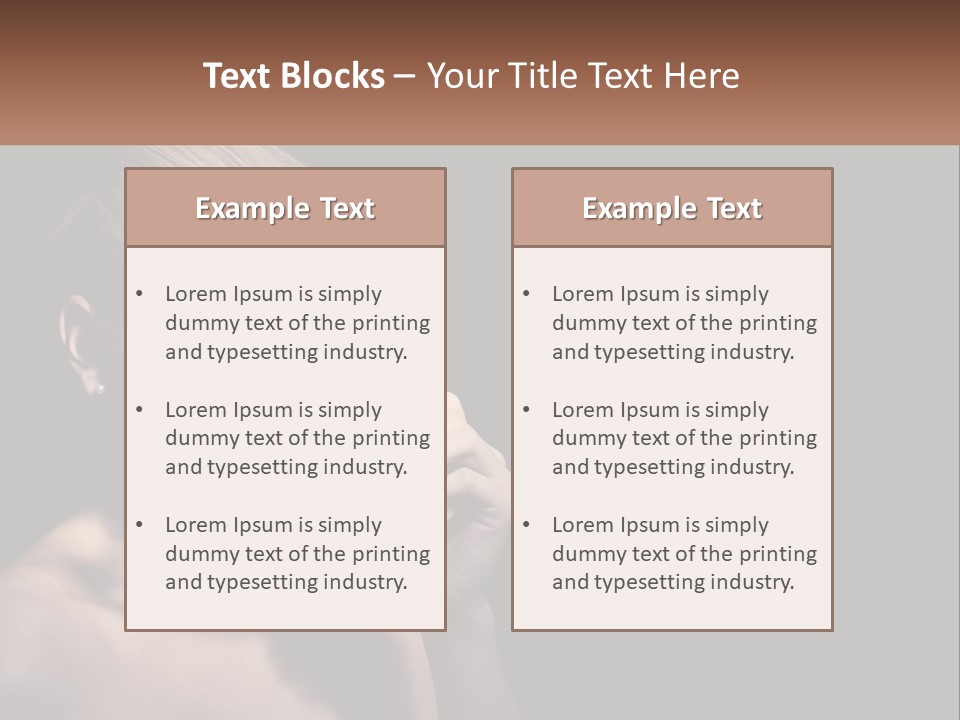 Text Blocks – Your Title Text Here

Example Text

• Lorem Ipsum is simply dummy text of the printing and typesetting industry.

• Lorem Ipsum is simply dummy text of the printing and typesetting industry.

• Lorem Ipsum is simply dummy text of the printing and typesetting industry.

Example Text

• Lorem Ipsum is simply dummy text of the printing and typesetting industry.

• Lorem Ipsum is simply dummy text of the printing and typesetting industry.

• Lorem Ipsum is simply dummy text of the printing and typesetting industry.